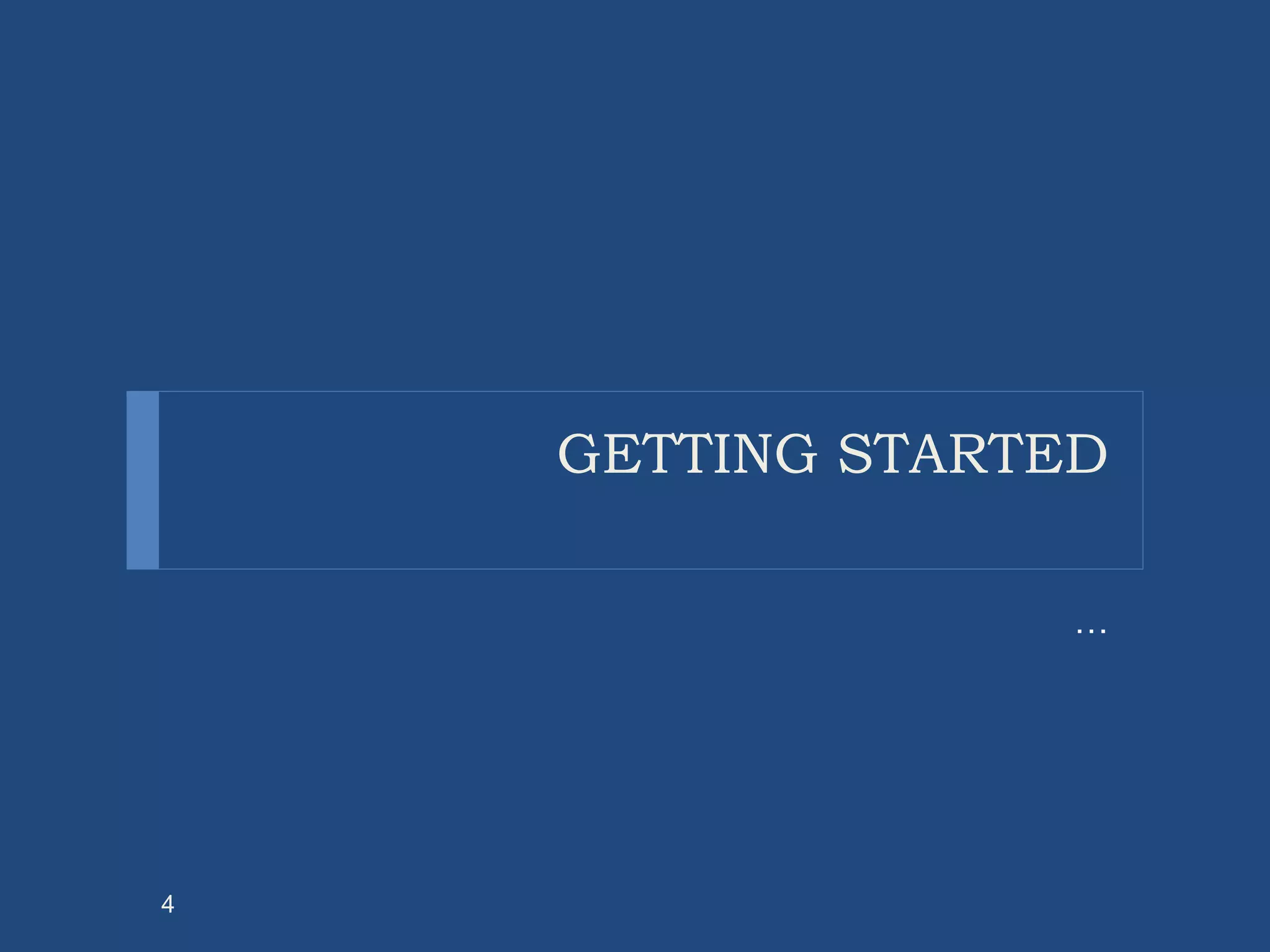 GETTING STARTED

…

4